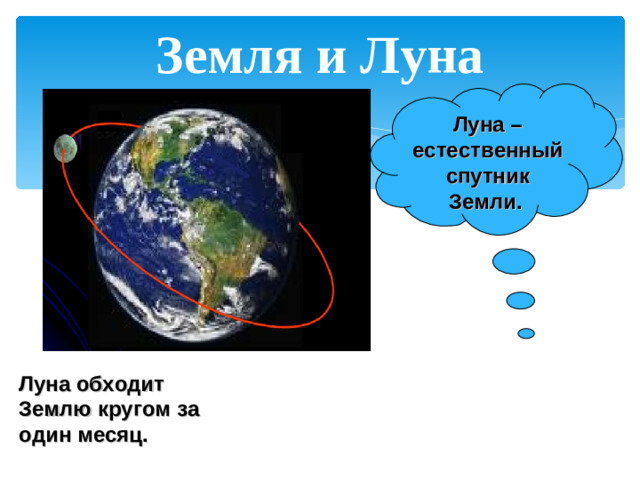 Земля и Луна

Луна – естественный спутник Земли.

Луна обходит Землю кругом за один месяц.